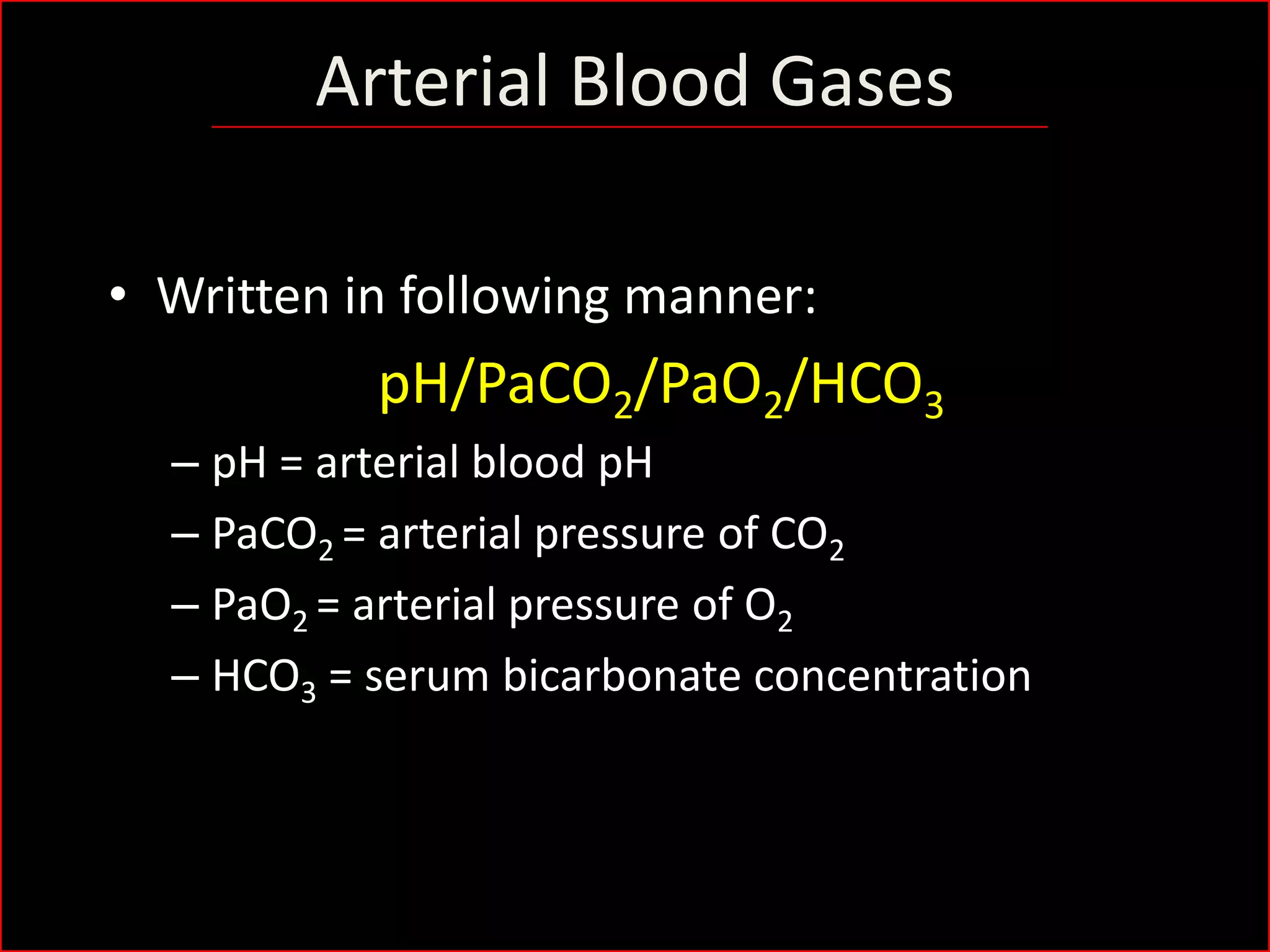 Arterial Blood Gases

• Written in following manner:

$pH/PaCO_2/PaO_2/HCO_3$

– pH = arterial blood pH

– $PaCO_2$ = arterial pressure of $CO_2$

– $PaO_2$ = arterial pressure of $O_2$

– $HCO_3$ = serum bicarbonate concentration